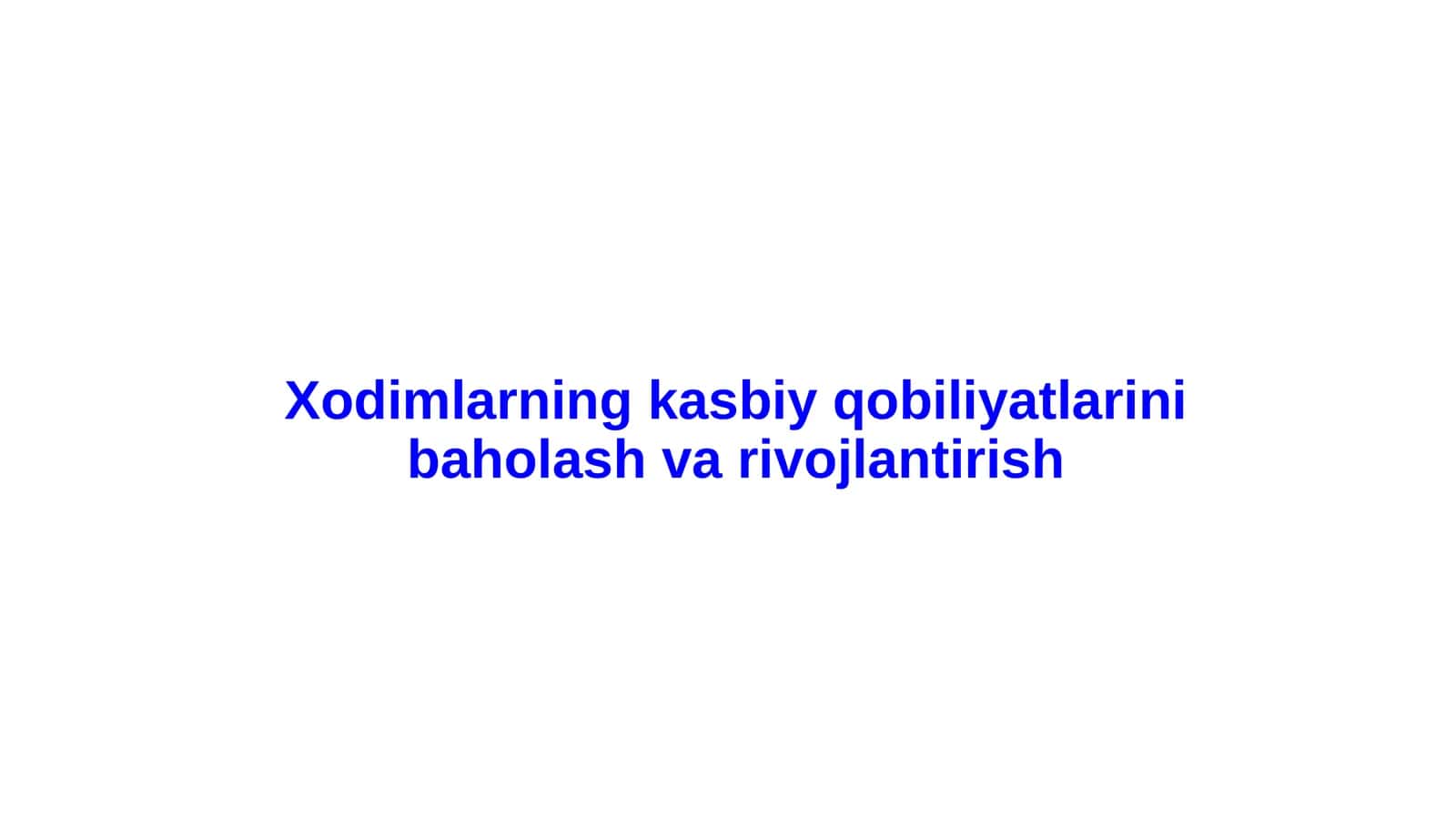 Xodimlarning kasbiy qobiliyatlarini baholash va rivojlantirish